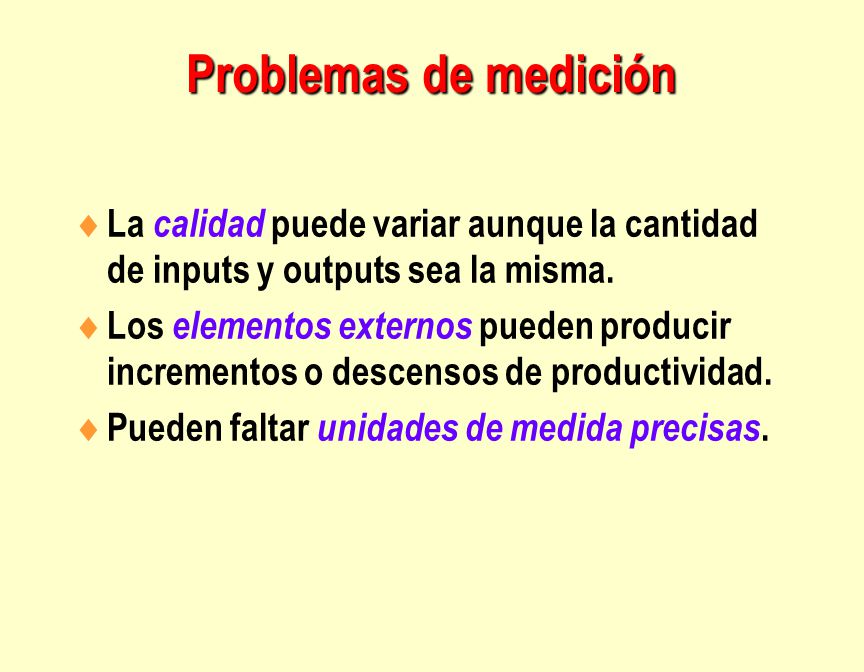 Problemas de medición

♦ La calidad puede variar aunque la cantidad de inputs y outputs sea la misma.

♦ Los elementos externos pueden producir incrementos o descensos de productividad.

♦ Pueden faltar unidades de medida precisas.